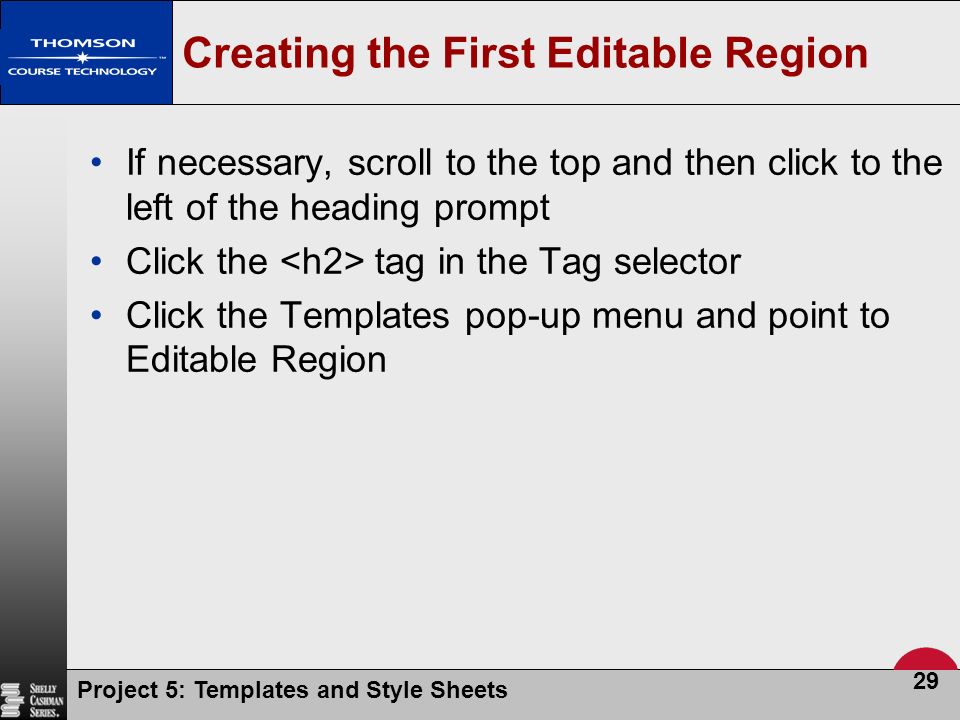 THOMSON
COURSE TECHNOLOGY

Creating the First Editable Region

• If necessary, scroll to the top and then click to the left of the heading prompt
• Click the <h2> tag in the Tag selector
• Click the Templates pop-up menu and point to Editable Region

SHELLY CASHMAN SERIES.

Project 5: Templates and Style Sheets

29